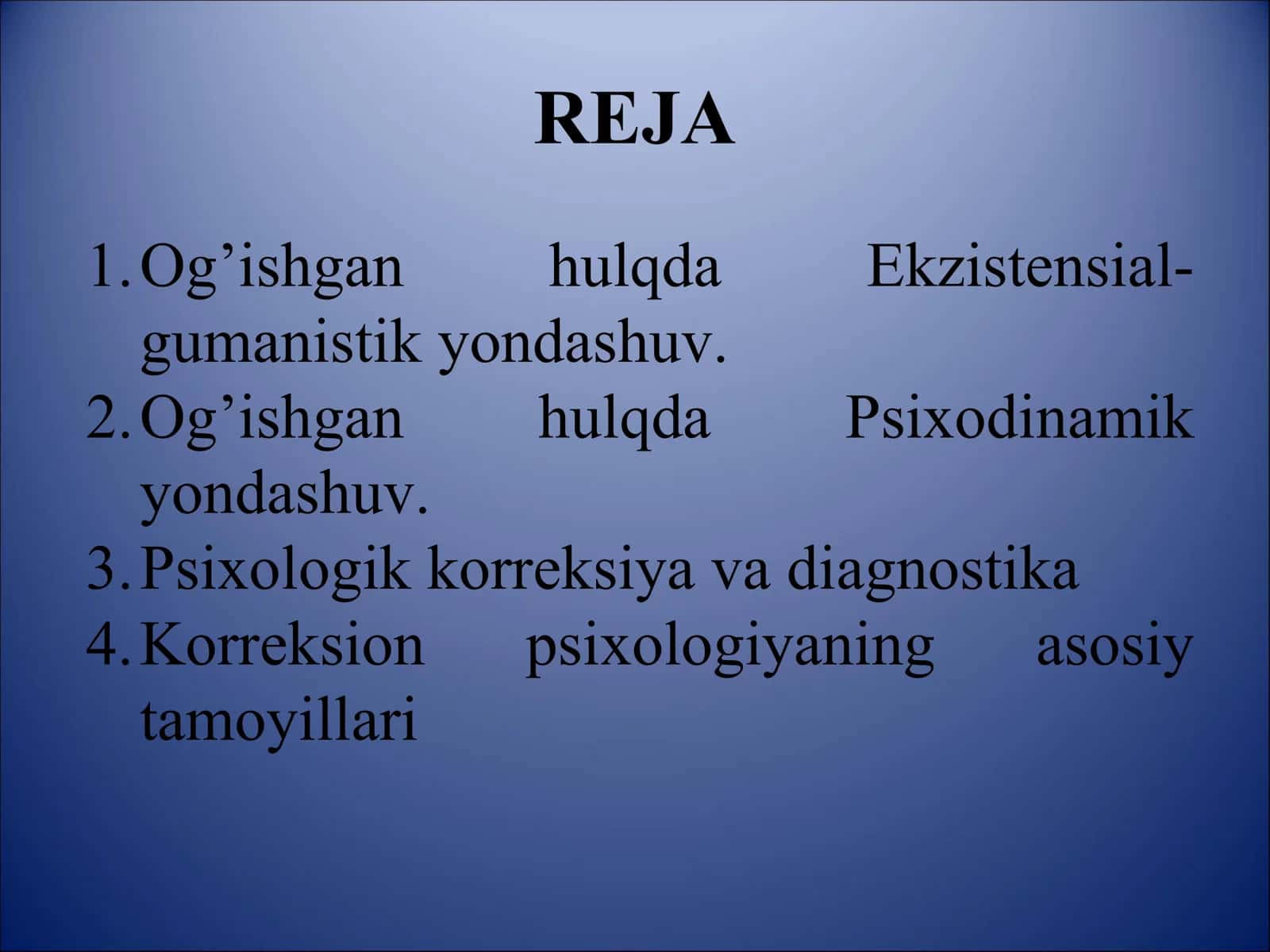 REJA

1. Og’ishgan hulqda Ekzistensial-gumanistik yondashuv.
2. Og’ishgan hulqda Psixodinamik yondashuv.
3. Psixologik korreksiya va diagnostika
4. Korreksion psixologiyaning asosiy tamoyillari